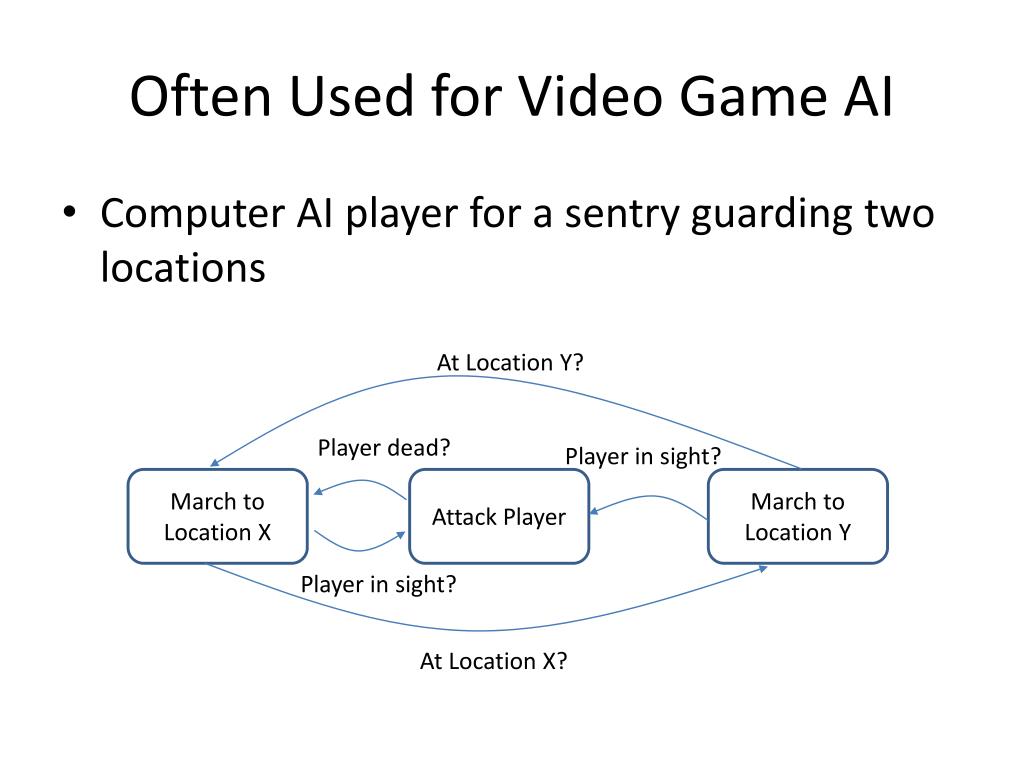 Often Used for Video Game AI

• Computer AI player for a sentry guarding two locations

At Location Y?

Player dead?

Player in sight?

March to Location X

Attack Player

March to Location Y

Player in sight?

At Location X?